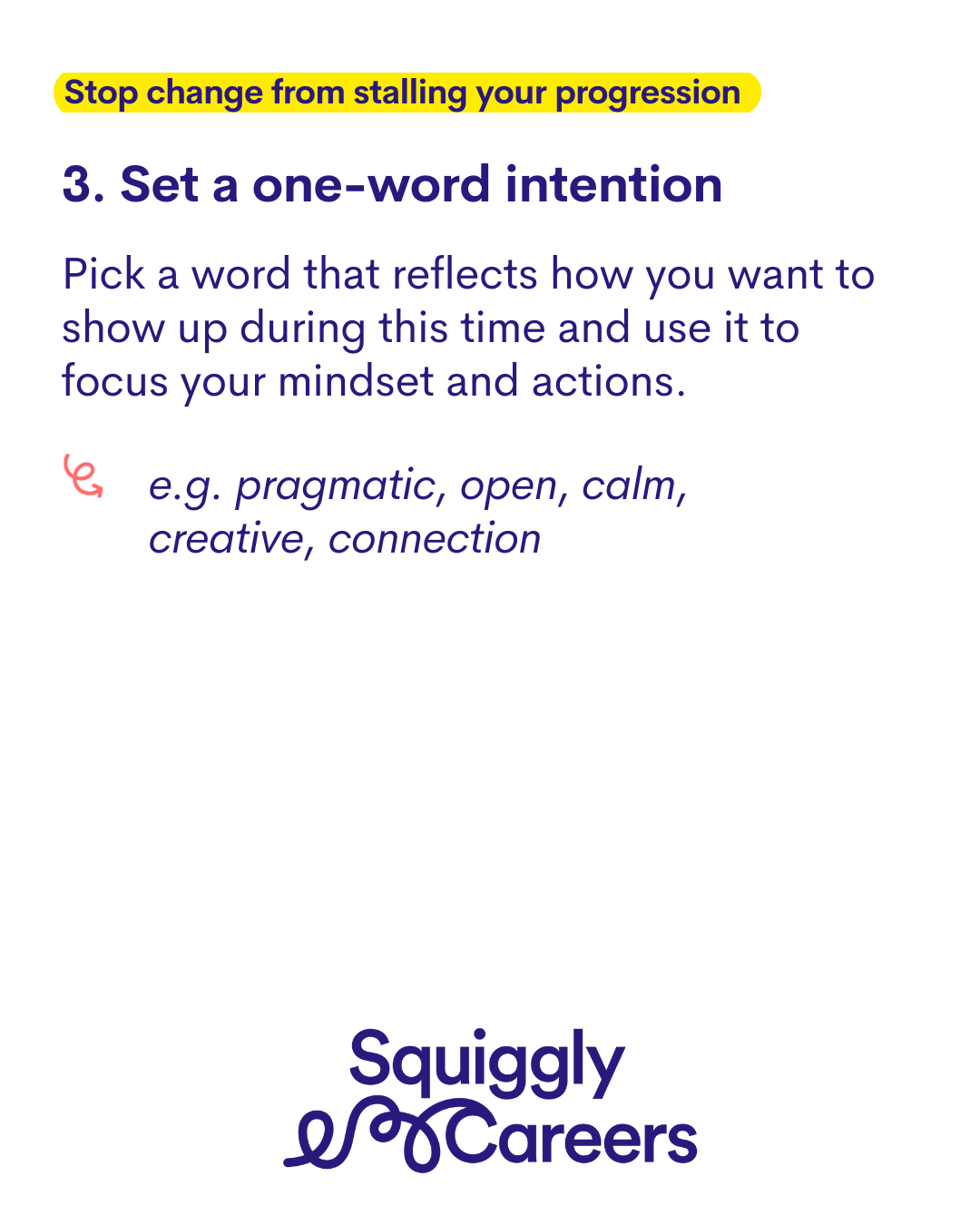 Stop change from stalling your progression

3. Set a one-word intention

Pick a word that reflects how you want to show up during this time and use it to focus your mindset and actions.

e.g. pragmatic, open, calm, creative, connection

Squiggly Careers